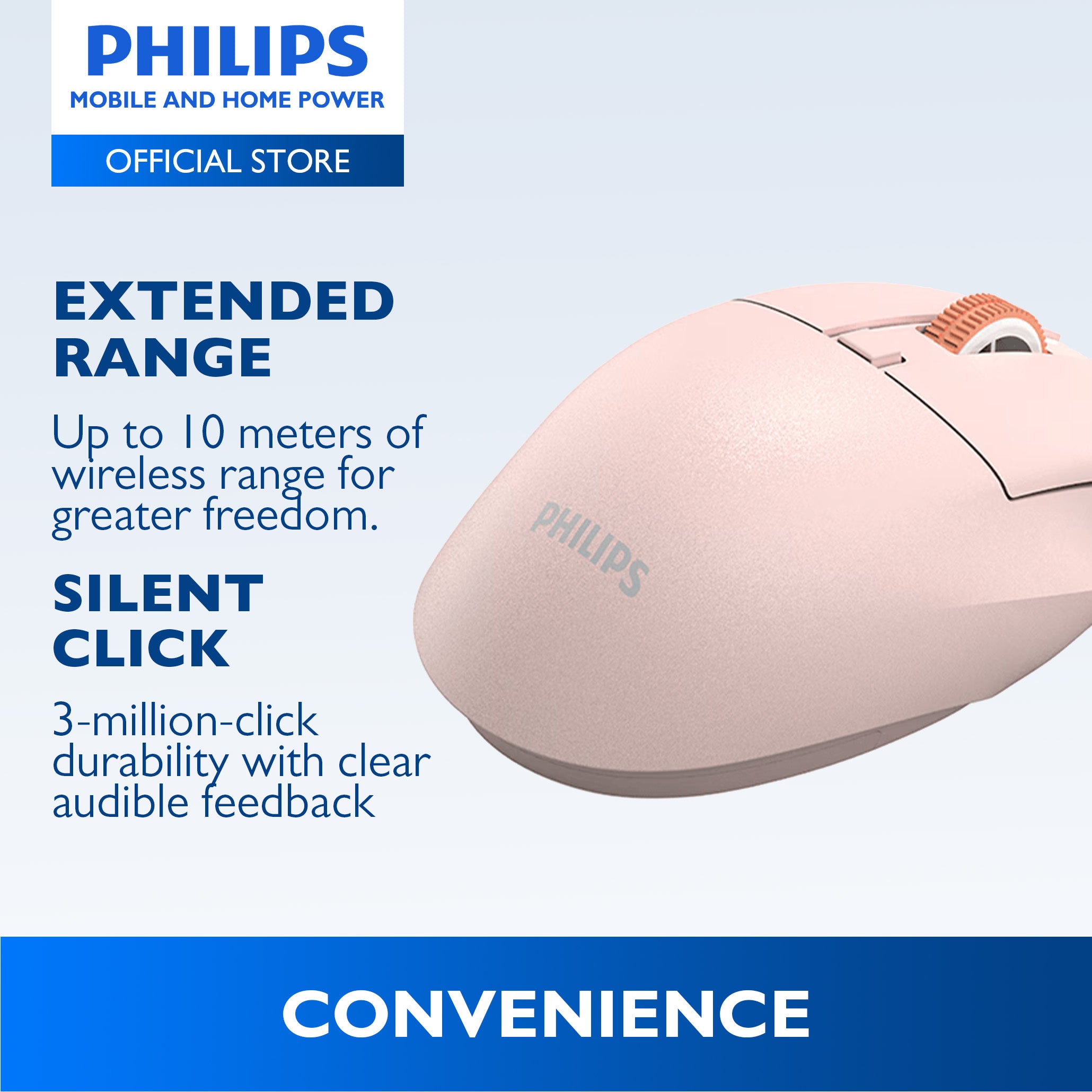 PHILIPS
MOBILE AND HOME POWER

OFFICIAL STORE

EXTENDED RANGE

Up to 10 meters of wireless range for greater freedom.

SILENT CLICK

3-million-click durability with clear audible feedback

PHILIPS

CONVENIENCE